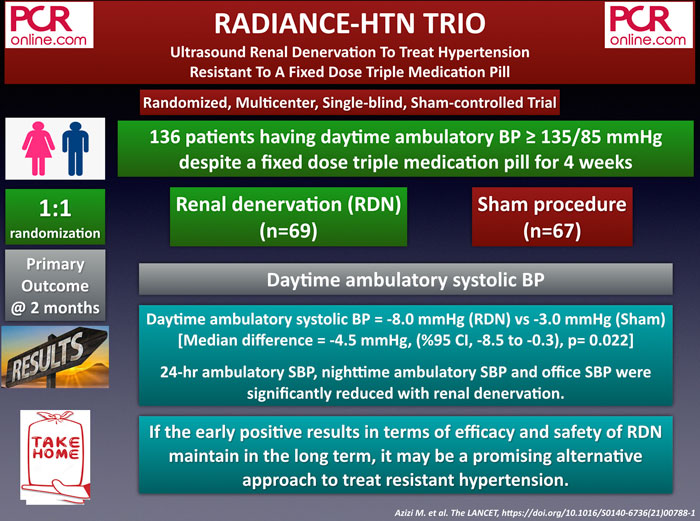 PCR online.com

RADIANCE-HTN TRIO

Ultrasound Renal Denervation To Treat Hypertension Resistant To A Fixed Dose Triple Medication Pill

PCR online.com

Randomized, Multicenter, Single-blind, Sham-controlled Trial

136 patients having daytime ambulatory BP ≥ 135/85 mmHg despite a fixed dose triple medication pill for 4 weeks

1:1 randomization

Renal denervation (RDN) (n=69)

Sham procedure (n=67)

Primary Outcome @ 2 months

Daytime ambulatory systolic BP

RESULTS

Daytime ambulatory systolic BP = -8.0 mmHg (RDN) vs -3.0 mmHg (Sham) [Median difference = -4.5 mmHg, (%95 CI, -8.5 to -0.3), p= 0.022]

24-hr ambulatory SBP, nighttime ambulatory SBP and office SBP were significantly reduced with renal denervation.

TAKE HOME

If the early positive results in terms of efficacy and safety of RDN maintain in the long term, it may be a promising alternative approach to treat resistant hypertension.

Azizi M. et al. The LANCET, https://doi.org/10.1016/S0140-6736(21)00788-1